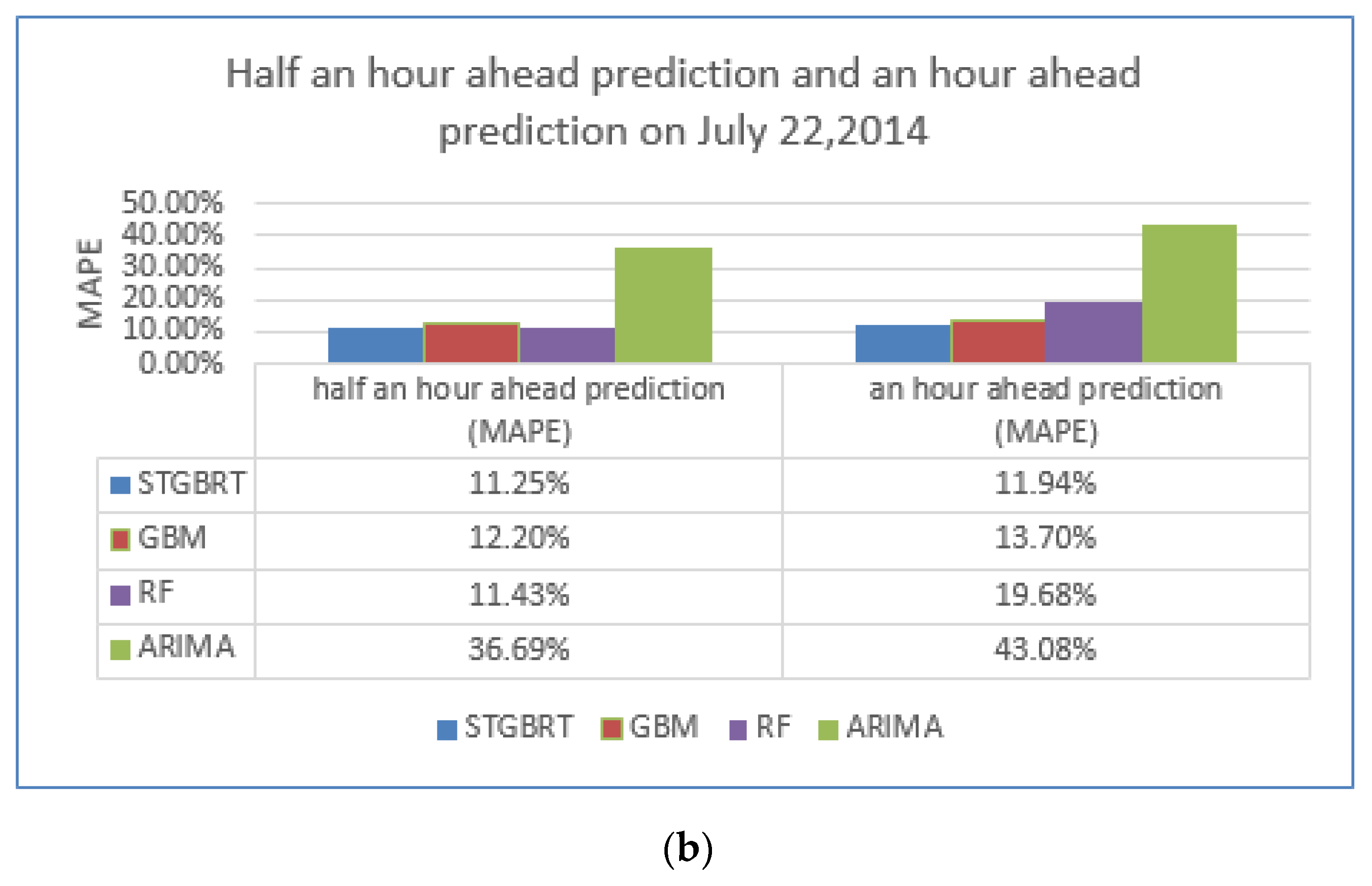 Half an hour ahead prediction and an hour ahead prediction on July 22,2014

MAPE

50.00%
40.00%
30.00%
20.00%
10.00%
0.00%

| | half an hour ahead prediction (MAPE) | an hour ahead prediction (MAPE) |
|---|---|---|
| STGBRT | 11.25% | 11.94% |
| GBM | 12.20% | 13.70% |
| RF | 11.43% | 19.68% |
| ARIMA | 36.69% | 43.08% |

STGBRT GBM RF ARIMA

(b)